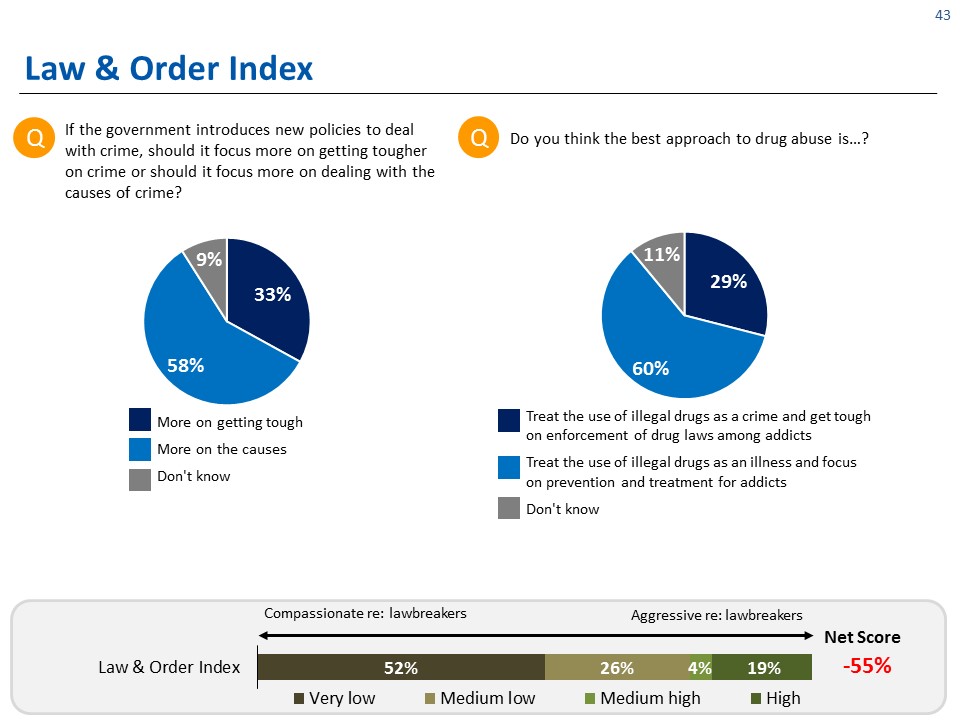 43

Law & Order Index

Q If the government introduces new policies to deal with crime, should it focus more on getting tougher on crime or should it focus more on dealing with the causes of crime?

9%
33%
58%

More on getting tough
More on the causes
Don't know

Q Do you think the best approach to drug abuse is…?

11%
29%
60%

Treat the use of illegal drugs as a crime and get tough on enforcement of drug laws among addicts
Treat the use of illegal drugs as an illness and focus on prevention and treatment for addicts
Don't know

Compassionate re: lawbreakers
Aggressive re: lawbreakers
Net Score

Law & Order Index
52%
26%
4%
19%
-55%

Very low
Medium low
Medium high
High